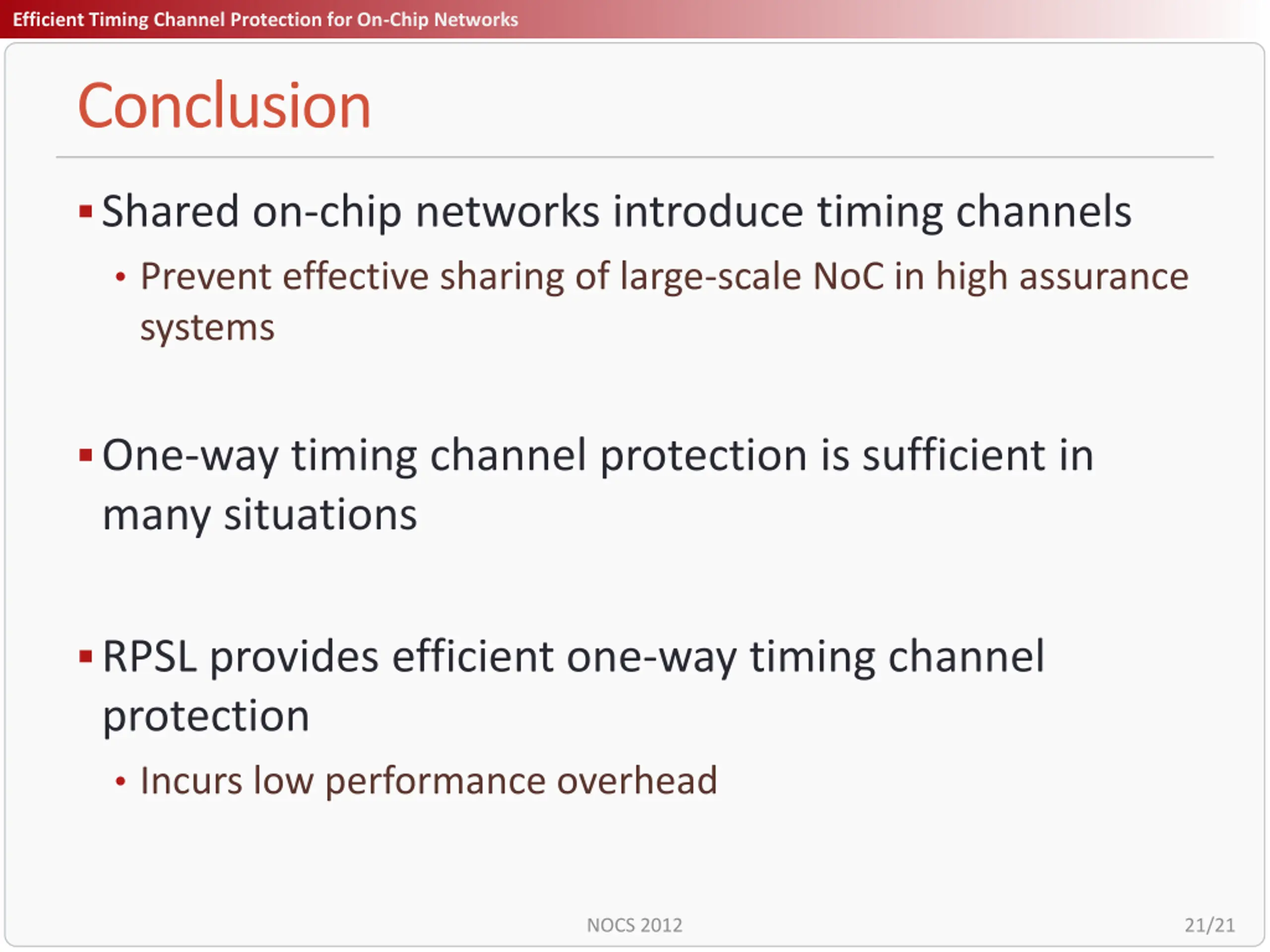 Efficient Timing Channel Protection for On-Chip Networks

Conclusion

▪ Shared on-chip networks introduce timing channels
• Prevent effective sharing of large-scale NoC in high assurance systems

▪ One-way timing channel protection is sufficient in many situations

▪ RPSL provides efficient one-way timing channel protection
• Incurs low performance overhead

NOCS 2012

21/21